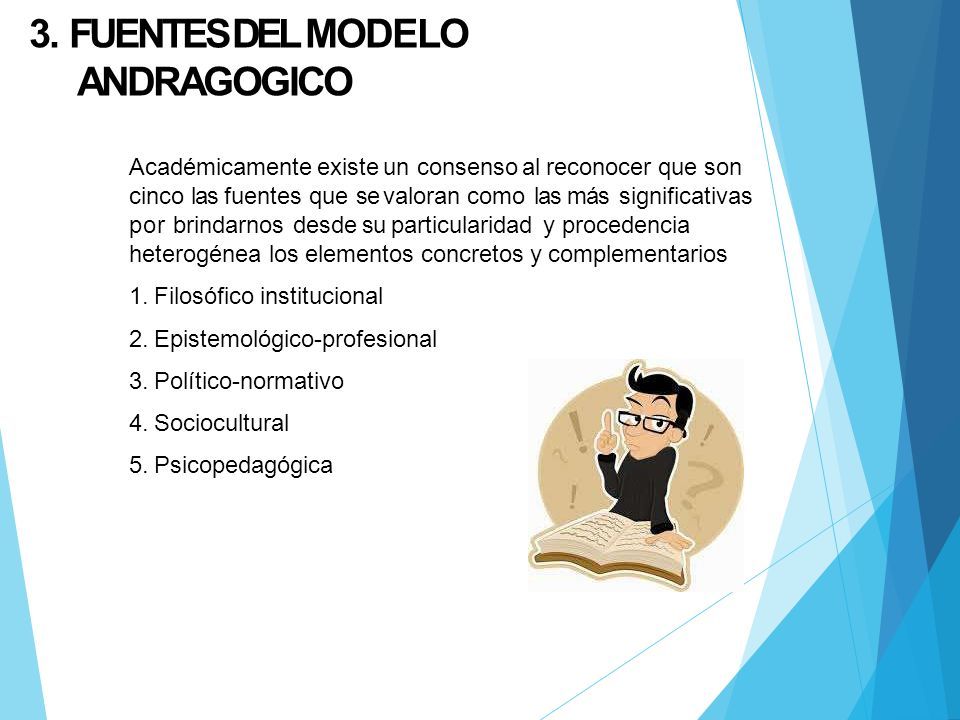 3. FUENTES DEL MODELO ANDRAGOGICO

Académicamente existe un consenso al reconocer que son cinco las fuentes que se valoran como las más significativas por brindarnos desde su particularidad y procedencia heterogénea los elementos concretos y complementarios

1. Filosófico institucional

2. Epistemológico-profesional

3. Político-normativo

4. Sociocultural

5. Psicopedagógica